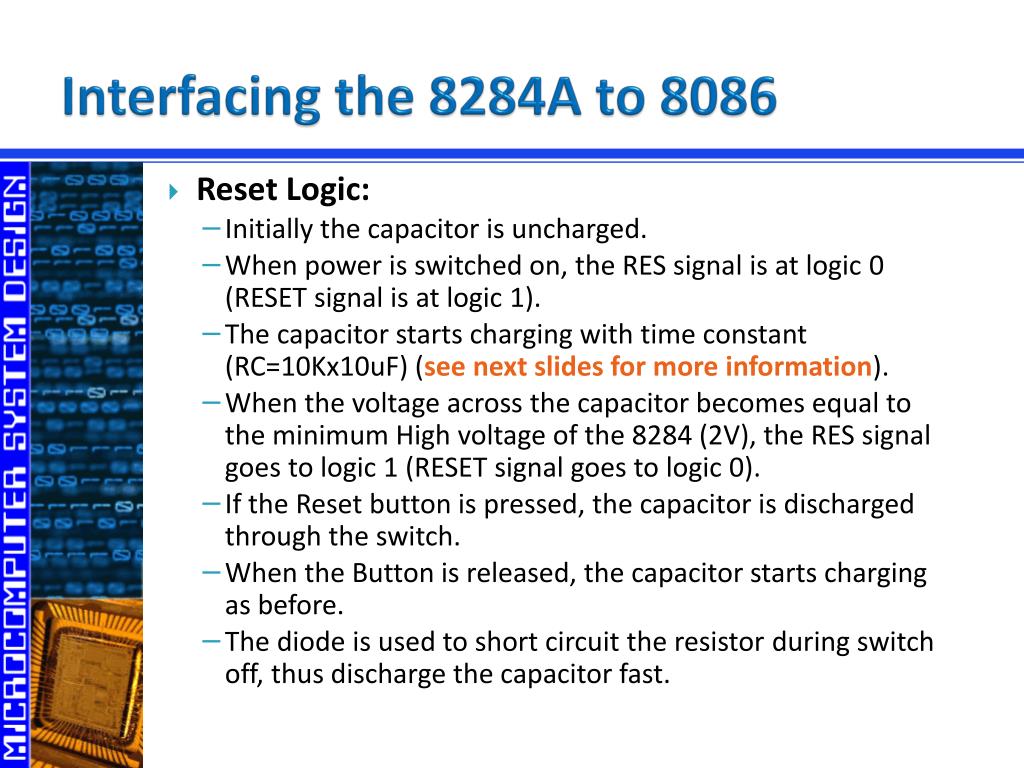 Interfacing the 8284A to 8086

MICROCOMPUTER SYSTEM DESIGN

Reset Logic:
– Initially the capacitor is uncharged.
– When power is switched on, the RES signal is at logic 0 (RESET signal is at logic 1).
– The capacitor starts charging with time constant (RC=10Kx10uF) (see next slides for more information).
– When the voltage across the capacitor becomes equal to the minimum High voltage of the 8284 (2V), the RES signal goes to logic 1 (RESET signal goes to logic 0).
– If the Reset button is pressed, the capacitor is discharged through the switch.
– When the Button is released, the capacitor starts charging as before.
– The diode is used to short circuit the resistor during switch off, thus discharge the capacitor fast.